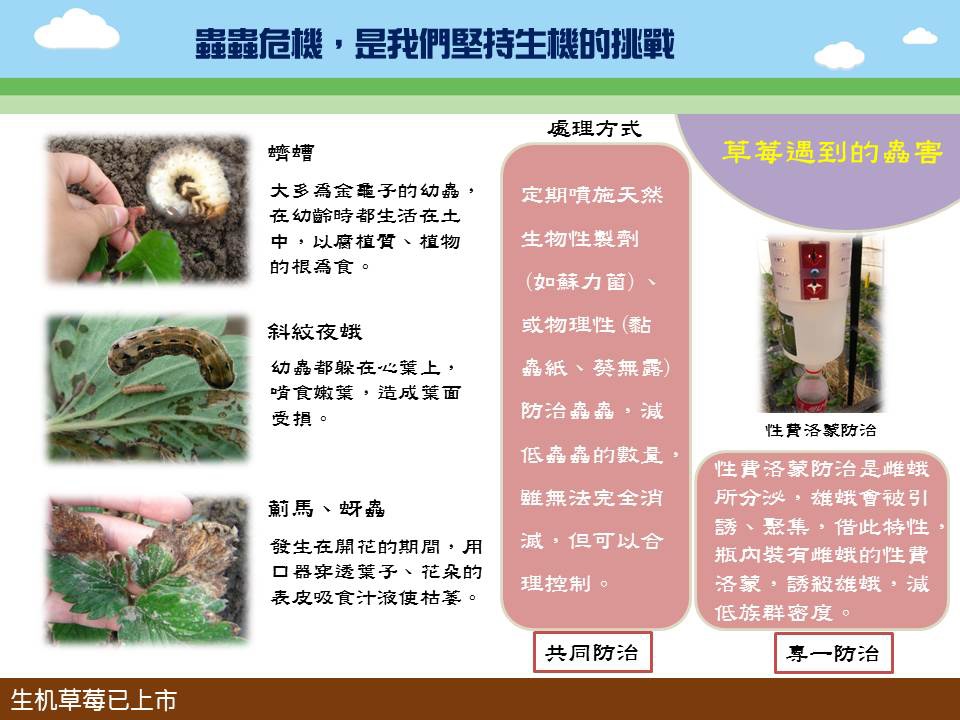 蟲蟲危機，是我們堅持生機的挑戰

蠐螬

大多為金龜子的幼蟲，在幼齡時都生活在土中，以腐植質、植物的根為食。

斜紋夜蛾

幼蟲都躲在心葉上，啃食嫩葉，造成葉面受損。

薊馬、蚜蟲

發生在開花的期間，用口器穿透葉子、花朵的表皮吸食汁液使枯萎。

處理方式

定期噴施天然生物性製劑（如蘇力菌）、或物理性（黏蟲紙、葵無露）防治蟲蟲，減低蟲蟲的數量，雖無法完全消滅，但可以合理控制。

共同防治

草莓遇到的蟲害

性費洛蒙防治

性費洛蒙防治是雌蛾所分泌，雄蛾會被引誘、聚集，借此特性，瓶內裝有雌蛾的性費洛蒙，誘殺雄蛾，減低族群密度。

專一防治

生机草莓已上市